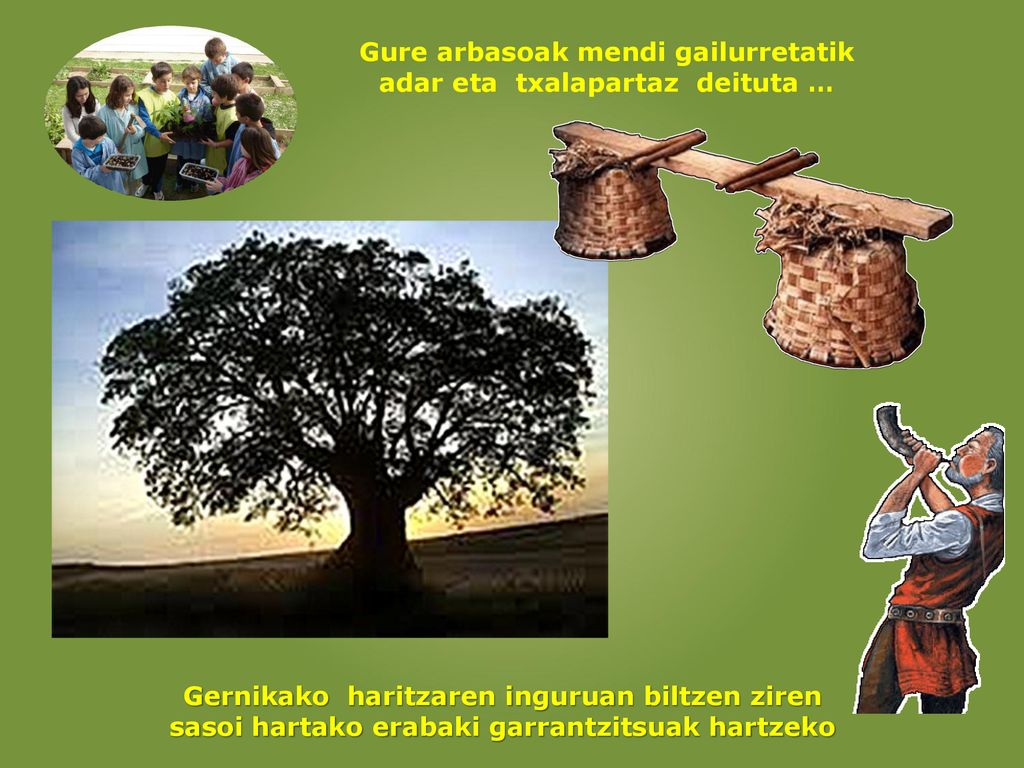 Gure arbasoak mendi gailurretatik adar eta txalapartaz deituta …

Gernikako haritzaren inguruan biltzen ziren sasoi hartako erabaki garrantzitsuak hartzeko